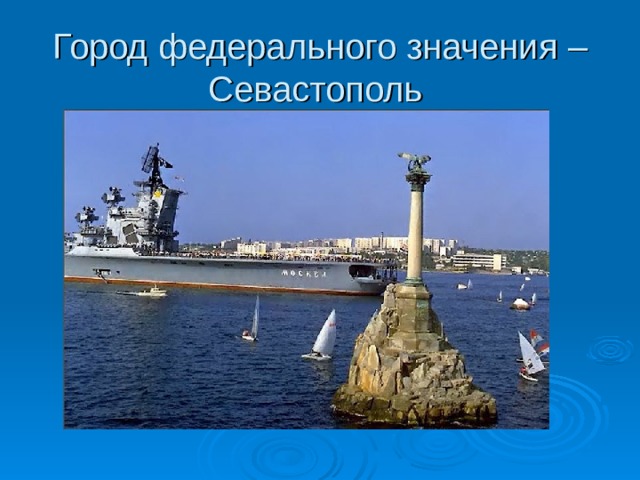 Город федерального значения – Севастополь

МОСКВА